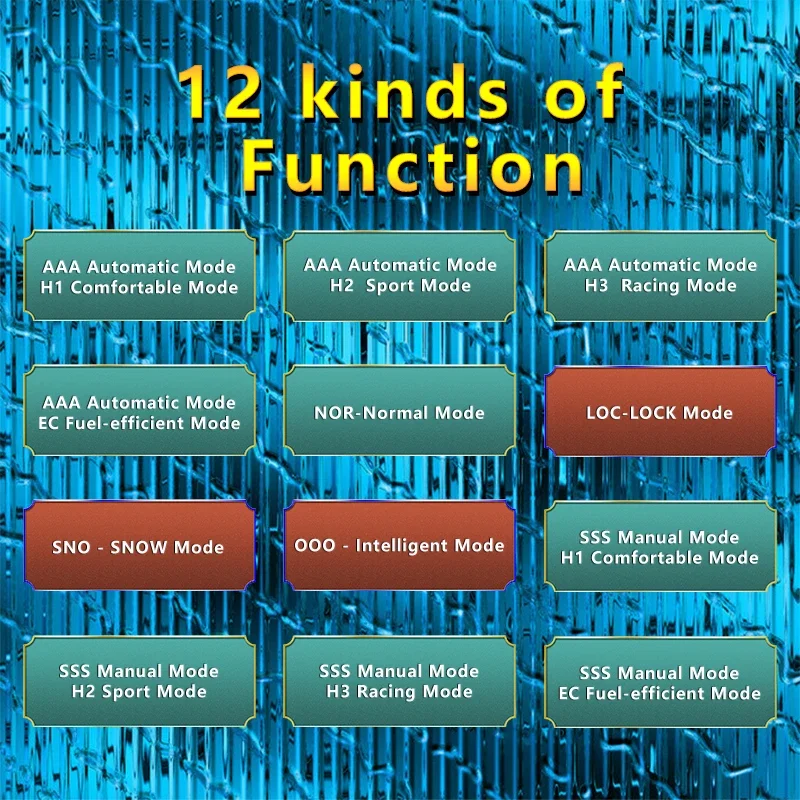 12 kinds of Function

AAA Automatic Mode
H1 Comfortable Mode

AAA Automatic Mode
H2 Sport Mode

AAA Automatic Mode
H3 Racing Mode

AAA Automatic Mode
EC Fuel-efficient Mode

NOR-Normal Mode

LOC-LOCK Mode

SNO - SNOW Mode

OOO - Intelligent Mode

SSS Manual Mode
H1 Comfortable Mode

SSS Manual Mode
H2 Sport Mode

SSS Manual Mode
H3 Racing Mode

SSS Manual Mode
EC Fuel-efficient Mode